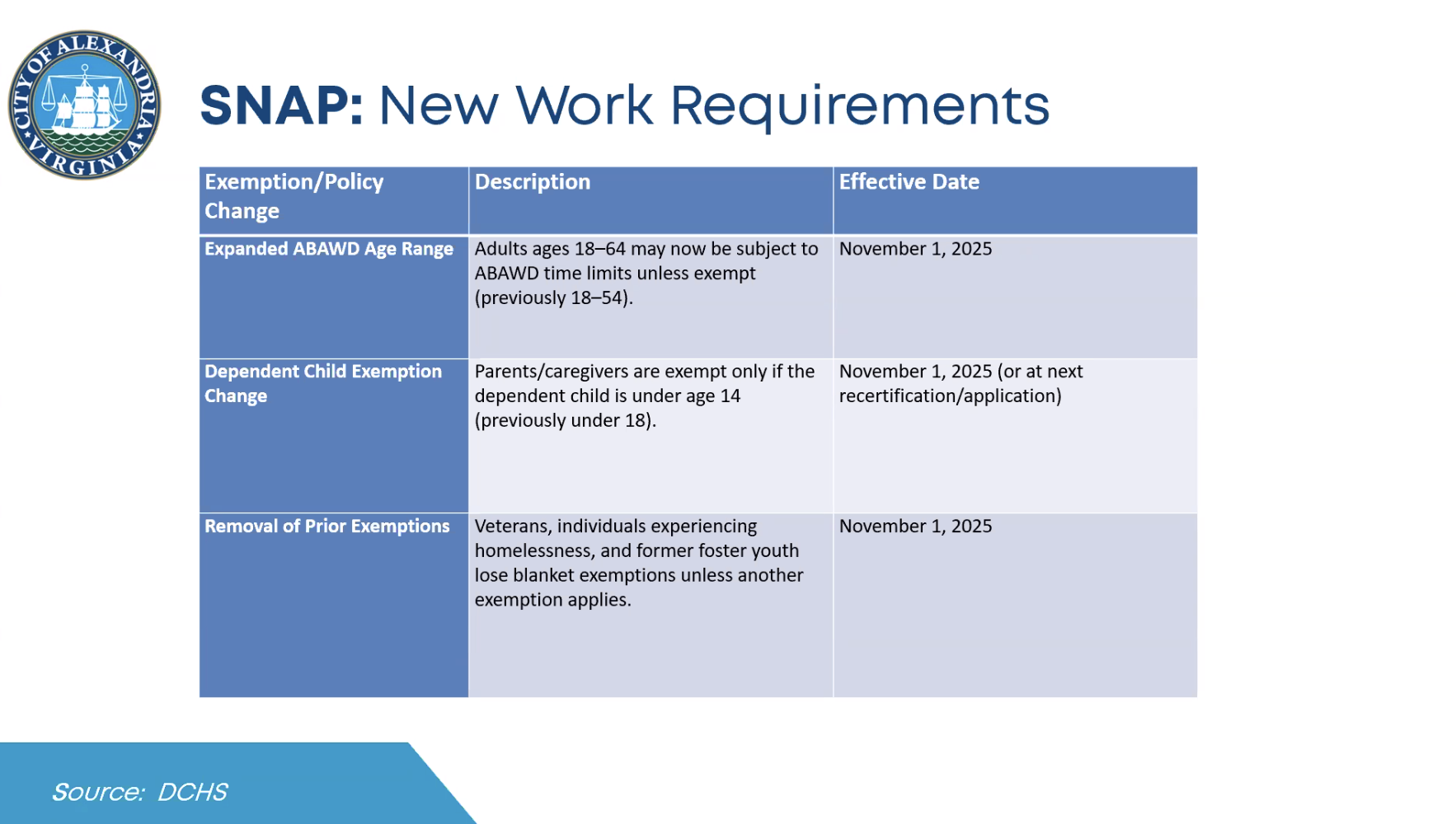 CITY OF ALEXANDRIA VIRGINIA

SNAP: New Work Requirements

| Exemption/Policy Change | Description | Effective Date |
|---|---|---|
| Expanded ABAWD Age Range | Adults ages 18–64 may now be subject to ABAWD time limits unless exempt (previously 18–54). | November 1, 2025 |
| Dependent Child Exemption Change | Parents/caregivers are exempt only if the dependent child is under age 14 (previously under 18). | November 1, 2025 (or at next recertification/application) |
| Removal of Prior Exemptions | Veterans, individuals experiencing homelessness, and former foster youth lose blanket exemptions unless another exemption applies. | November 1, 2025 |

Source: DCHS